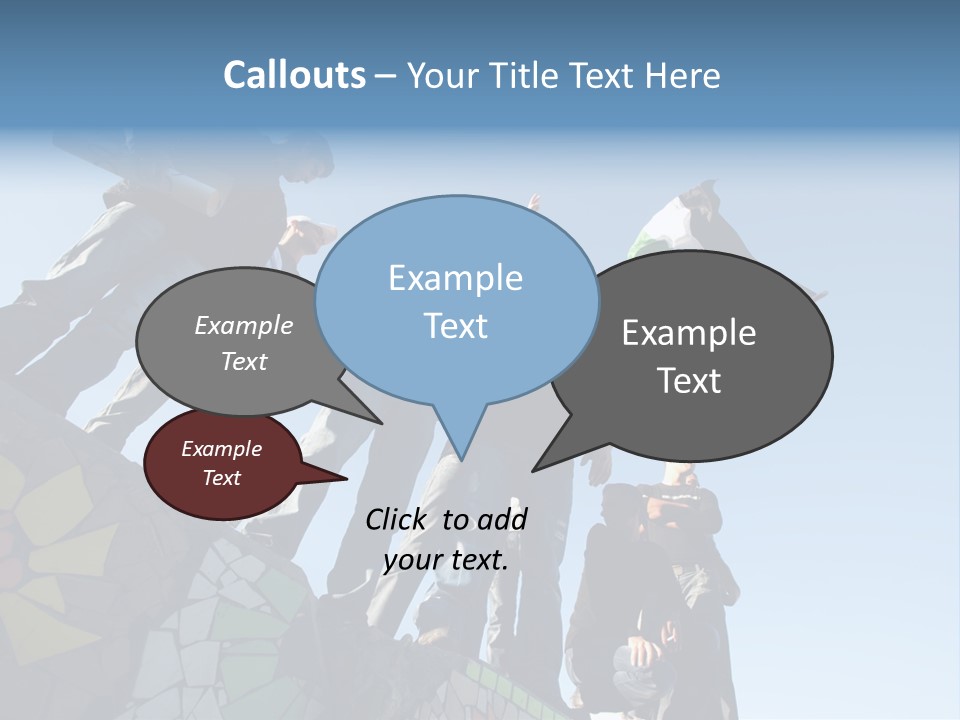 Callouts – Your Title Text Here

Example Text

Example Text

Example Text

Example Text

Click to add your text.